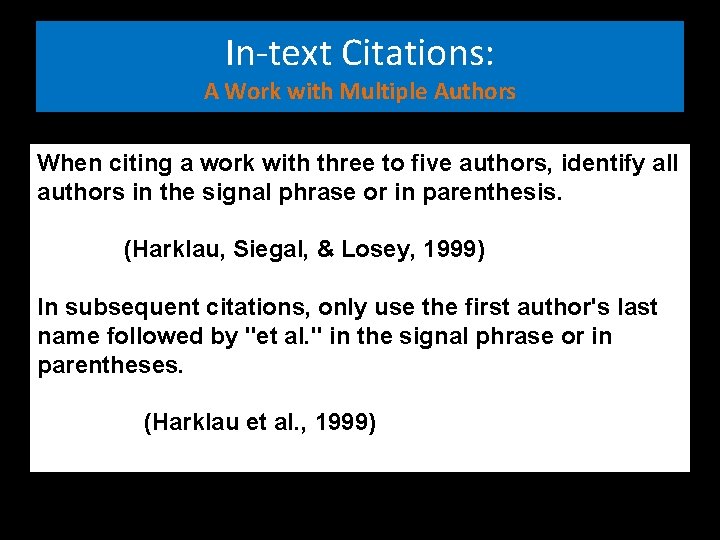 In-text Citations:
A Work with Multiple Authors

When citing a work with three to five authors, identify all authors in the signal phrase or in parenthesis.

(Harklau, Siegal, & Losey, 1999)

In subsequent citations, only use the first author's last name followed by "et al." in the signal phrase or in parentheses.

(Harklau et al., 1999)